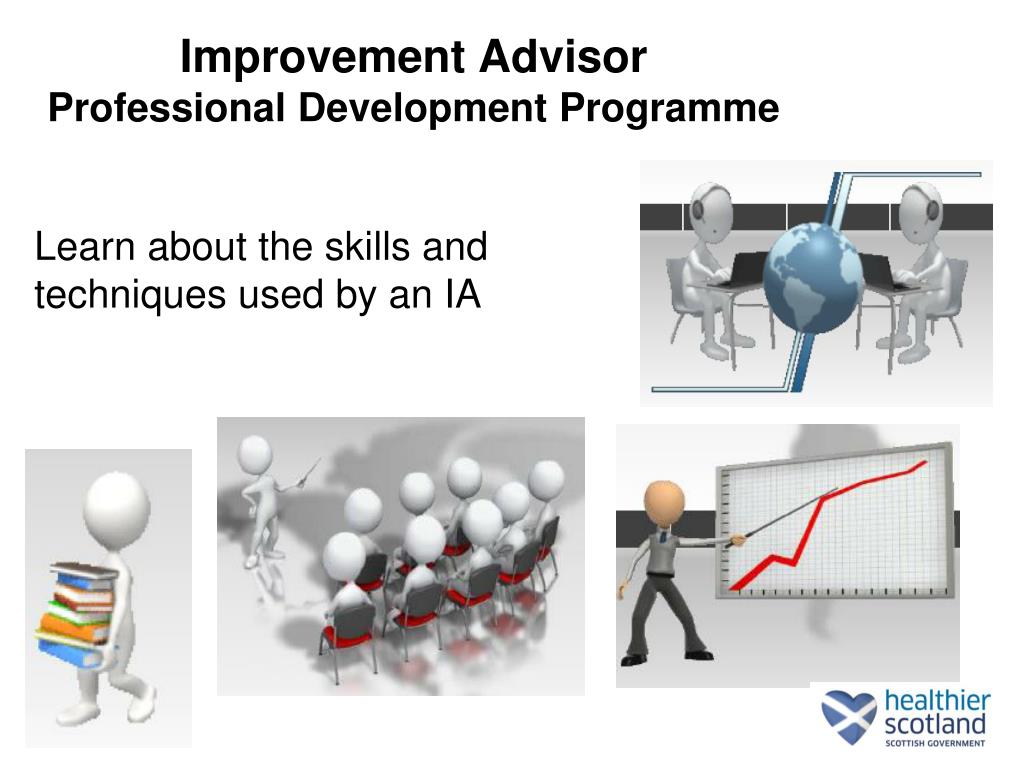 Improvement Advisor
Professional Development Programme

Learn about the skills and techniques used by an IA

healthier scotland
SCOTTISH GOVERNMENT